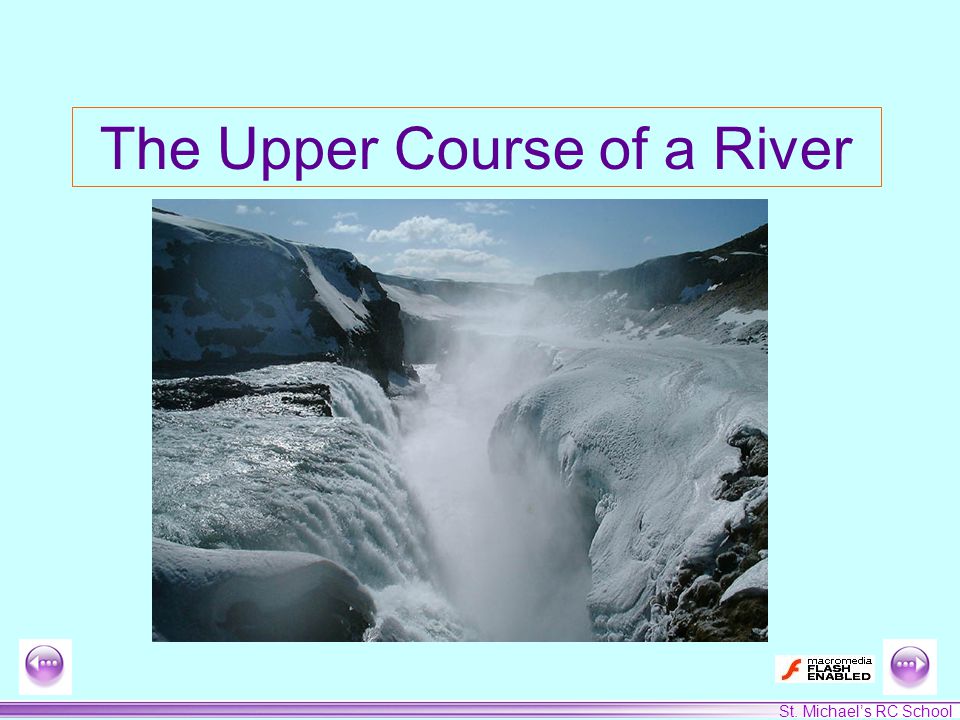 The Upper Course of a River

macromedia FLASH ENABLED

St. Michael's RC School